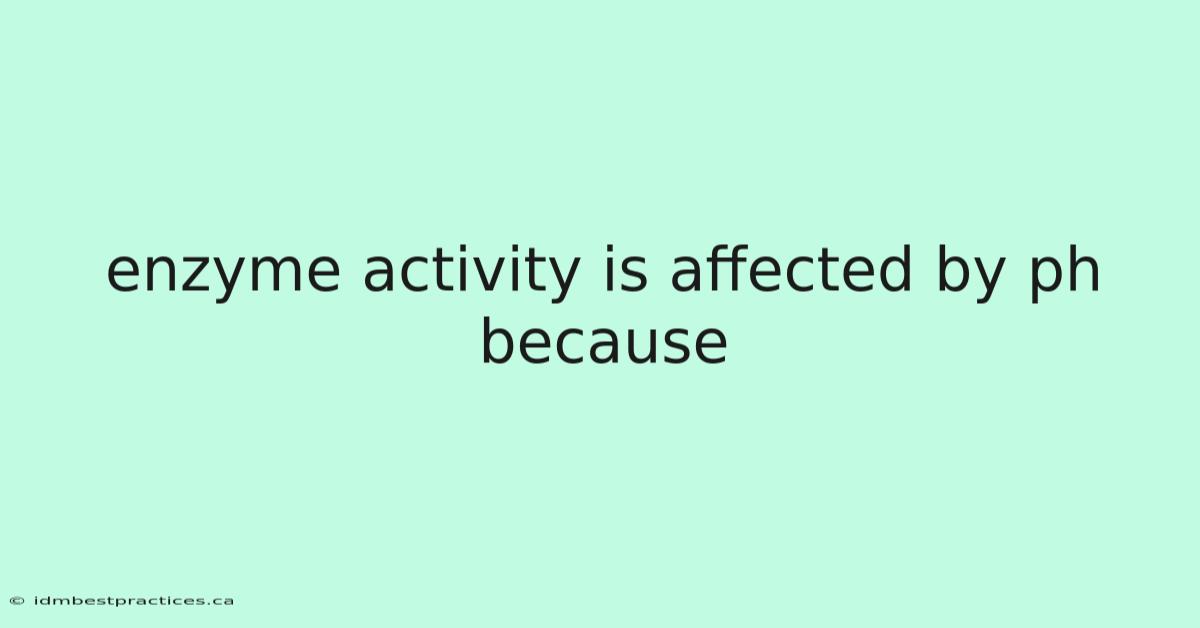 enzyme activity is affected by ph because

© idmbestpractices.ca